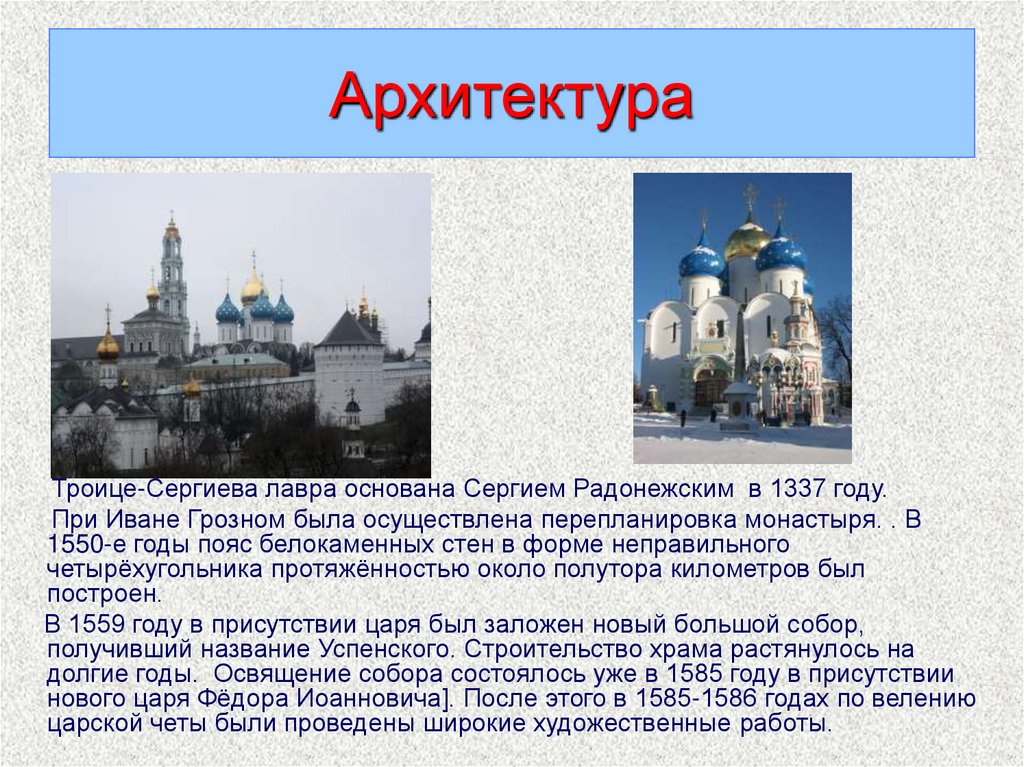 Архитектура

Троице-Сергиева лавра основана Сергием Радонежским в 1337 году.

При Иване Грозном была осуществлена перепланировка монастыря. . В 1550-е годы пояс белокаменных стен в форме неправильного четырёхугольника протяжённостью около полутора километров был построен.

В 1559 году в присутствии царя был заложен новый большой собор, получивший название Успенского. Строительство храма растянулось на долгие годы. Освящение собора состоялось уже в 1585 году в присутствии нового царя Фёдора Иоанновича]. После этого в 1585-1586 годах по велению царской четы были проведены широкие художественные работы.